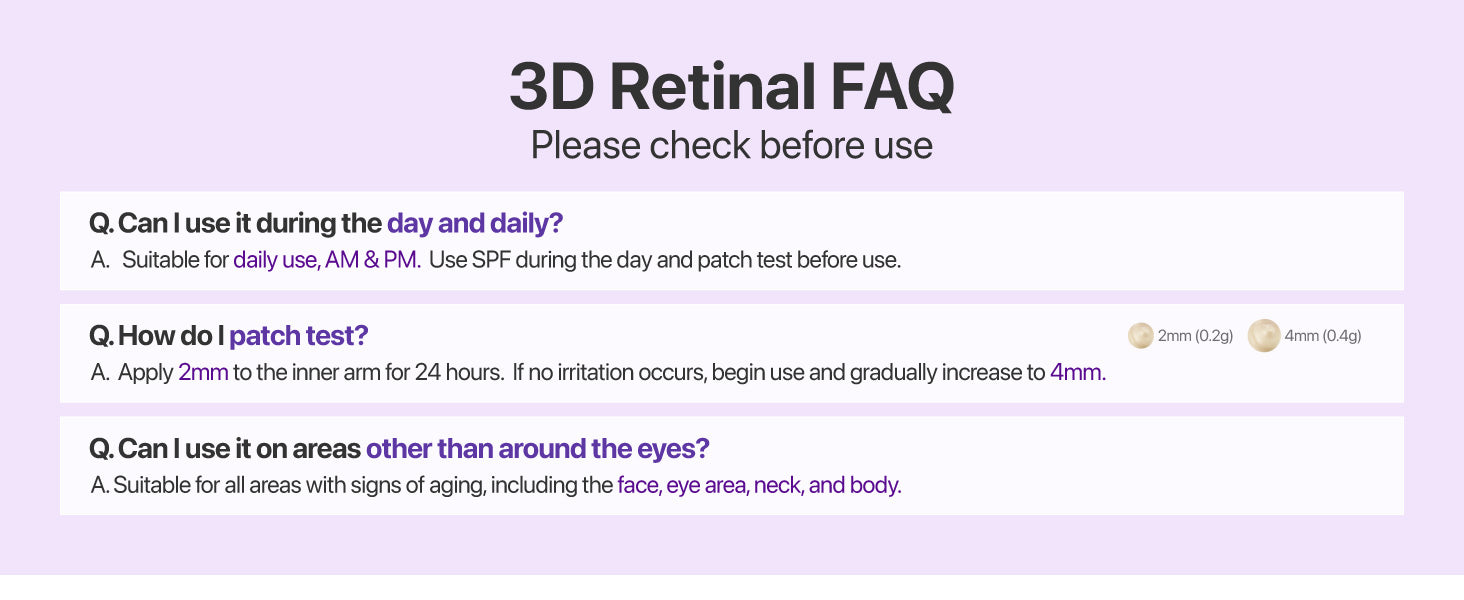 3D Retinal FAQ
Please check before use

Q. Can I use it during the day and daily?
A. Suitable for daily use, AM & PM. Use SPF during the day and patch test before use.

Q. How do I patch test?
2mm (0.2g) 4mm (0.4g)
A. Apply 2mm to the inner arm for 24 hours. If no irritation occurs, begin use and gradually increase to 4mm.

Q. Can I use it on areas other than around the eyes?
A. Suitable for all areas with signs of aging, including the face, eye area, neck, and body.